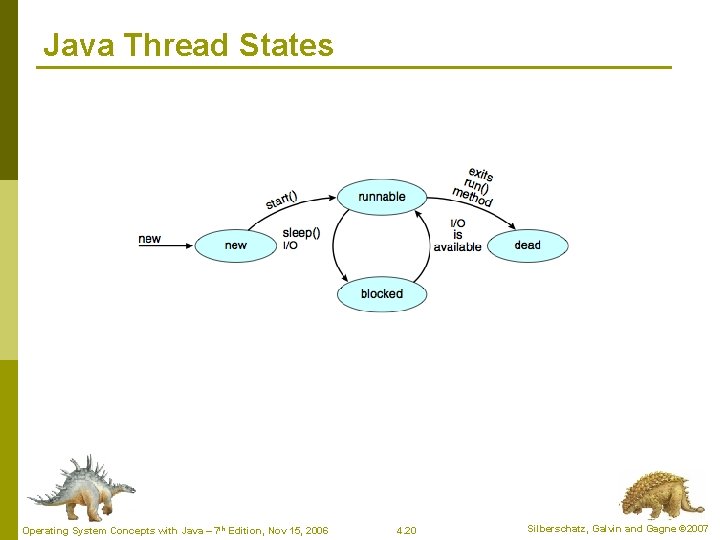 Java Thread States

new

new

start()

runnable

exits run() method

dead

sleep() I/O

I/O is available

blocked

Operating System Concepts with Java – 7th Edition, Nov 15, 2006

4.20

Silberschatz, Galvin and Gagne ©2007